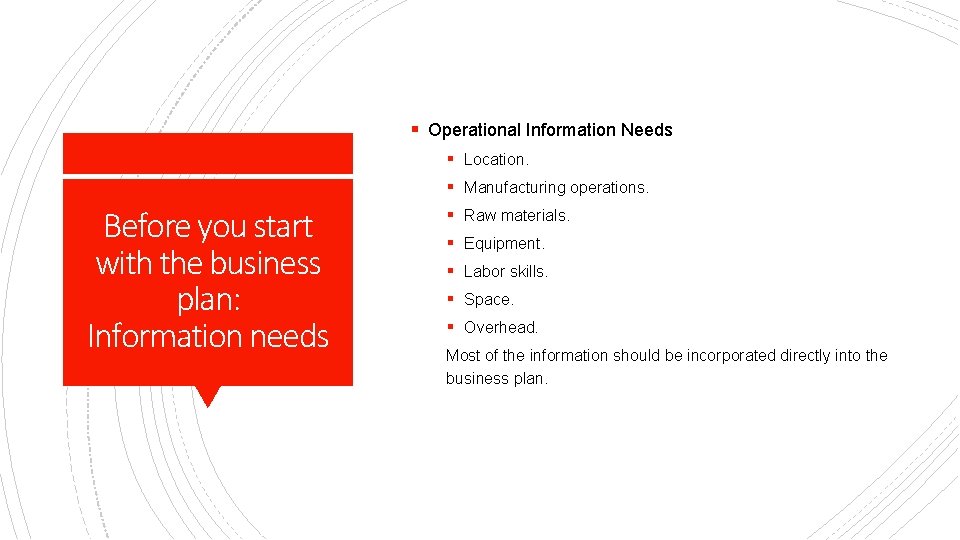 Before you start with the business plan: Information needs

▪ Operational Information Needs

▪ Location.

▪ Manufacturing operations.

▪ Raw materials.

▪ Equipment.

▪ Labor skills.

▪ Space.

▪ Overhead.

Most of the information should be incorporated directly into the business plan.